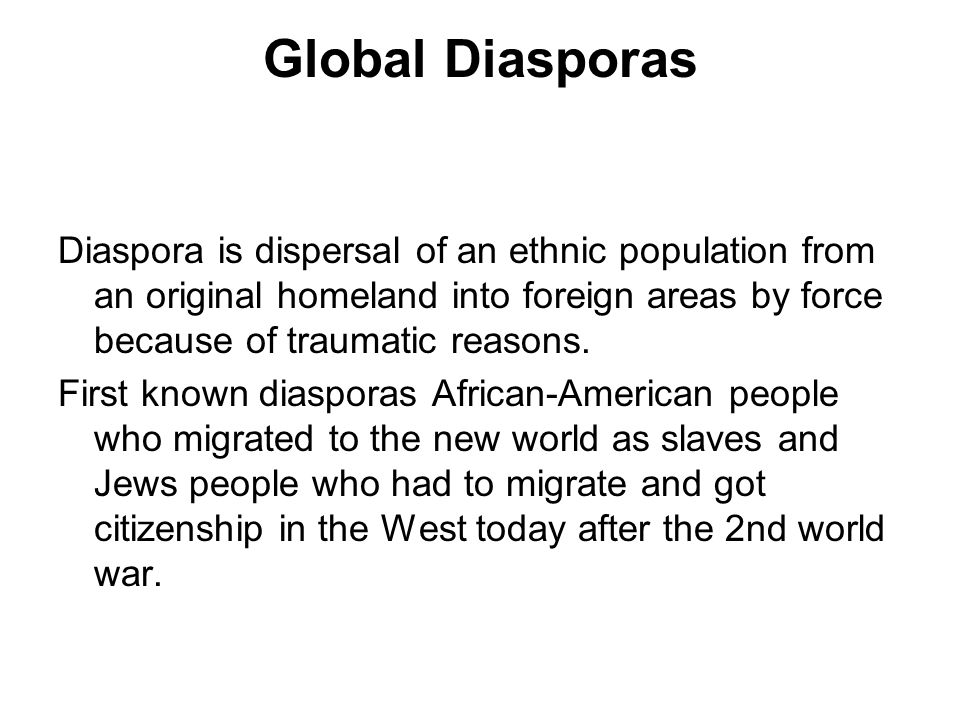 Global Diasporas

Diaspora is dispersal of an ethnic population from an original homeland into foreign areas by force because of traumatic reasons.

First known diasporas African-American people who migrated to the new world as slaves and Jews people who had to migrate and got citizenship in the West today after the 2nd world war.